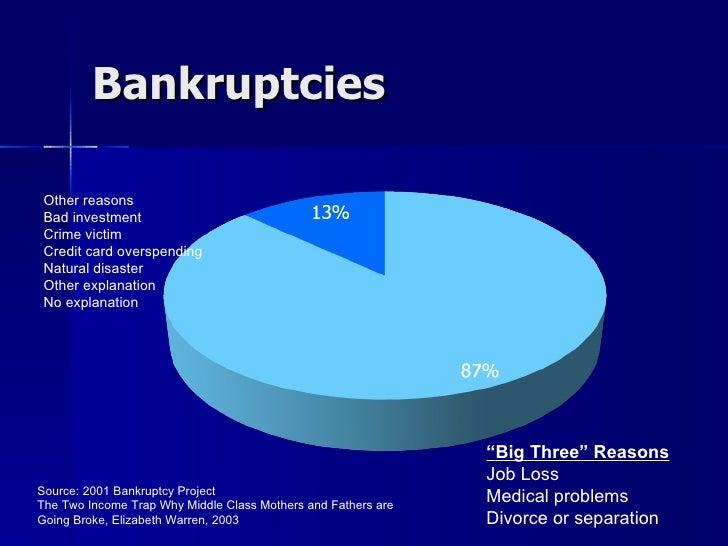 Bankruptcies

Other reasons
Bad investment
Crime victim
Credit card overspending
Natural disaster
Other explanation
No explanation

13%

87%

“Big Three” Reasons
Job Loss
Medical problems
Divorce or separation

Source: 2001 Bankruptcy Project
The Two Income Trap Why Middle Class Mothers and Fathers are Going Broke, Elizabeth Warren, 2003